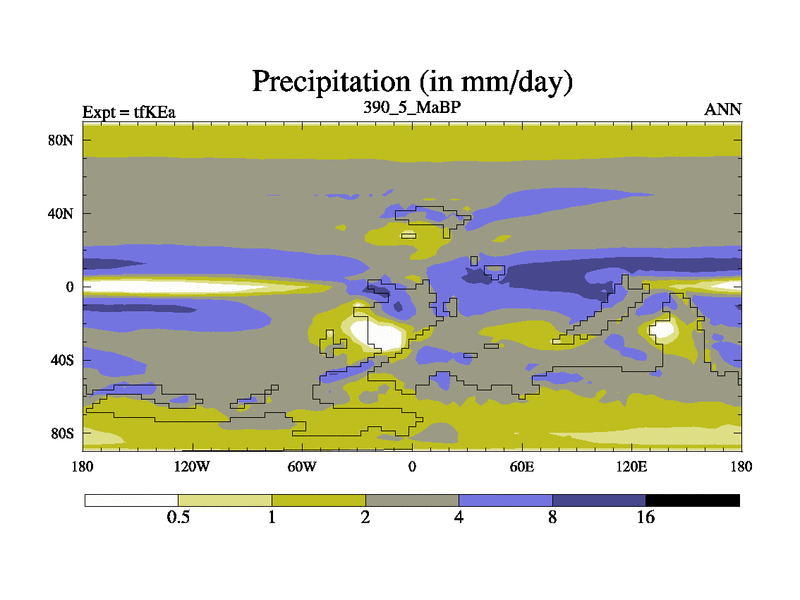 Precipitation (in mm/day)

Expt = tfKEa

390_5_MaBP

ANN

80N
40N
0
40S
80S

180
120W
60W
0
60E
120E
180

0.5
1
2
4
8
16